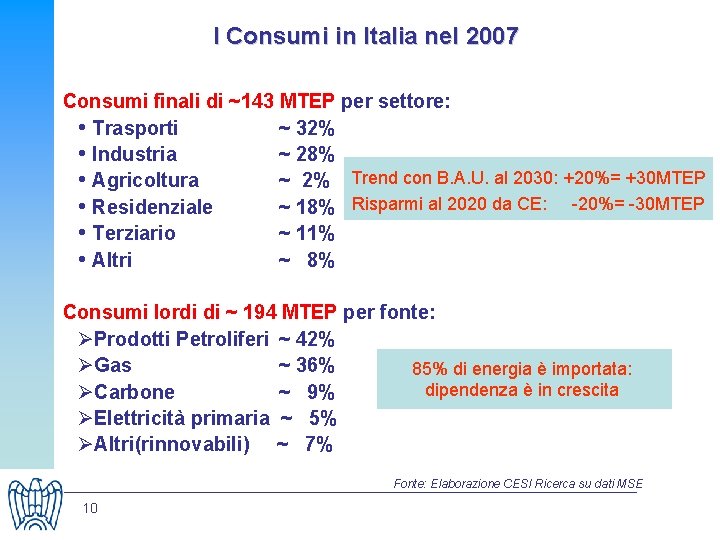 I Consumi in Italia nel 2007

Consumi finali di ~143 MTEP per settore:
• Trasporti ~ 32%
• Industria ~ 28%
• Agricoltura ~ 2%
• Residenziale ~ 18%
• Terziario ~ 11%
• Altri ~ 8%

Trend con B.A.U. al 2030: +20%= +30MTEP
Risparmi al 2020 da CE: -20%= -30MTEP

Consumi lordi di ~ 194 MTEP per fonte:
➢Prodotti Petroliferi ~ 42%
➢Gas ~ 36%
➢Carbone ~ 9%
➢Elettricità primaria ~ 5%
➢Altri(rinnovabili) ~ 7%

85% di energia è importata: dipendenza è in crescita

Fonte: Elaborazione CESI Ricerca su dati MSE

10